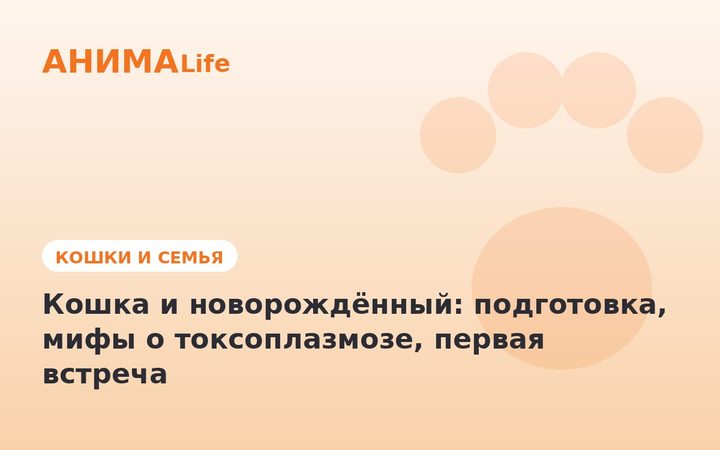 АНИМАLife

КОШКИ И СЕМЬЯ

Кошка и новорождённый: подготовка, мифы о токсоплазмозе, первая встреча